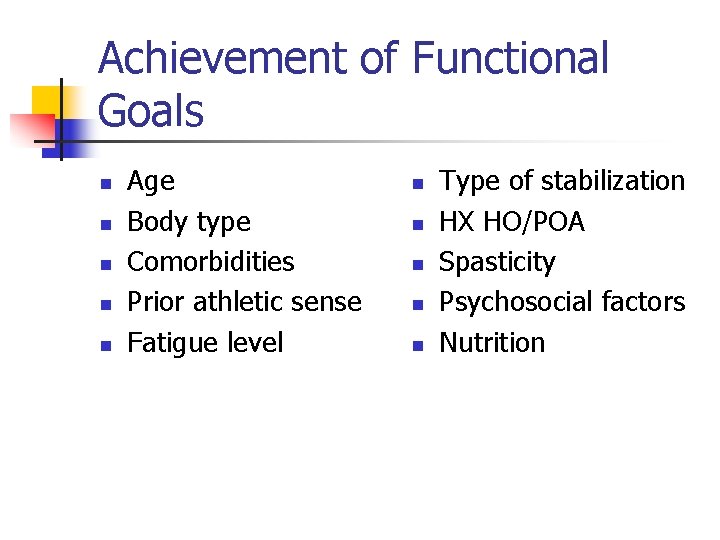 Achievement of Functional Goals

- Age
- Body type
- Comorbidities
- Prior athletic sense
- Fatigue level

- Type of stabilization
- HX HO/POA
- Spasticity
- Psychosocial factors
- Nutrition